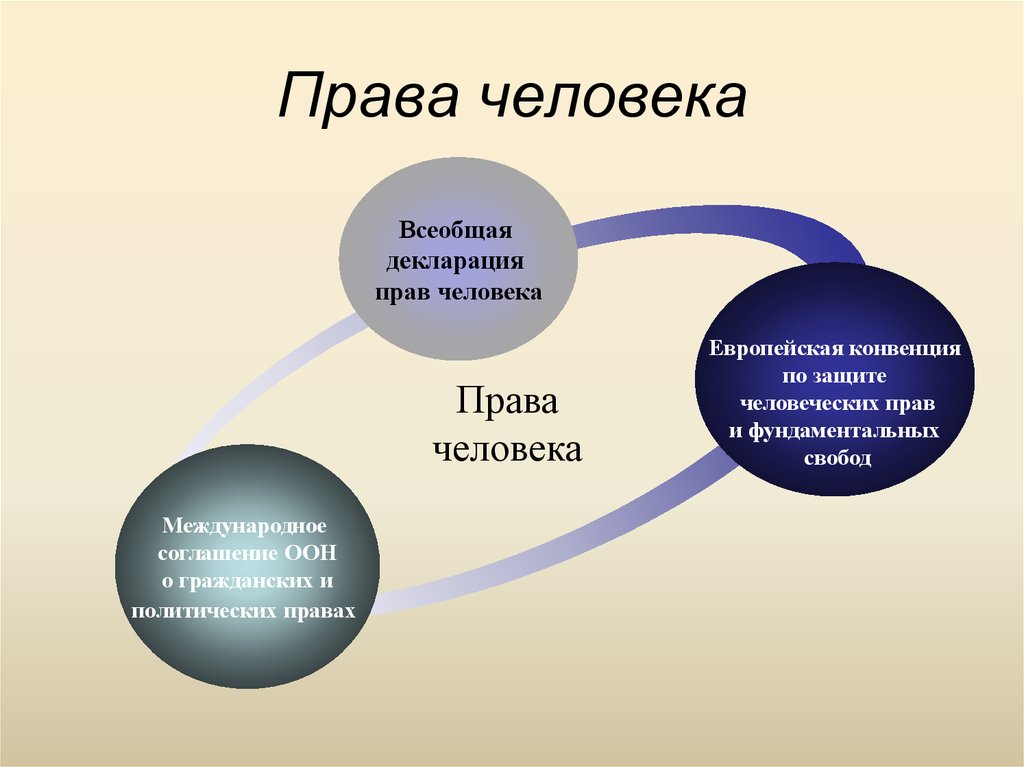 Права человека

Всеобщая декларация прав человека

Европейская конвенция по защите человеческих прав и фундаментальных свобод

Права человека

Международное соглашение ООН о гражданских и политических правах